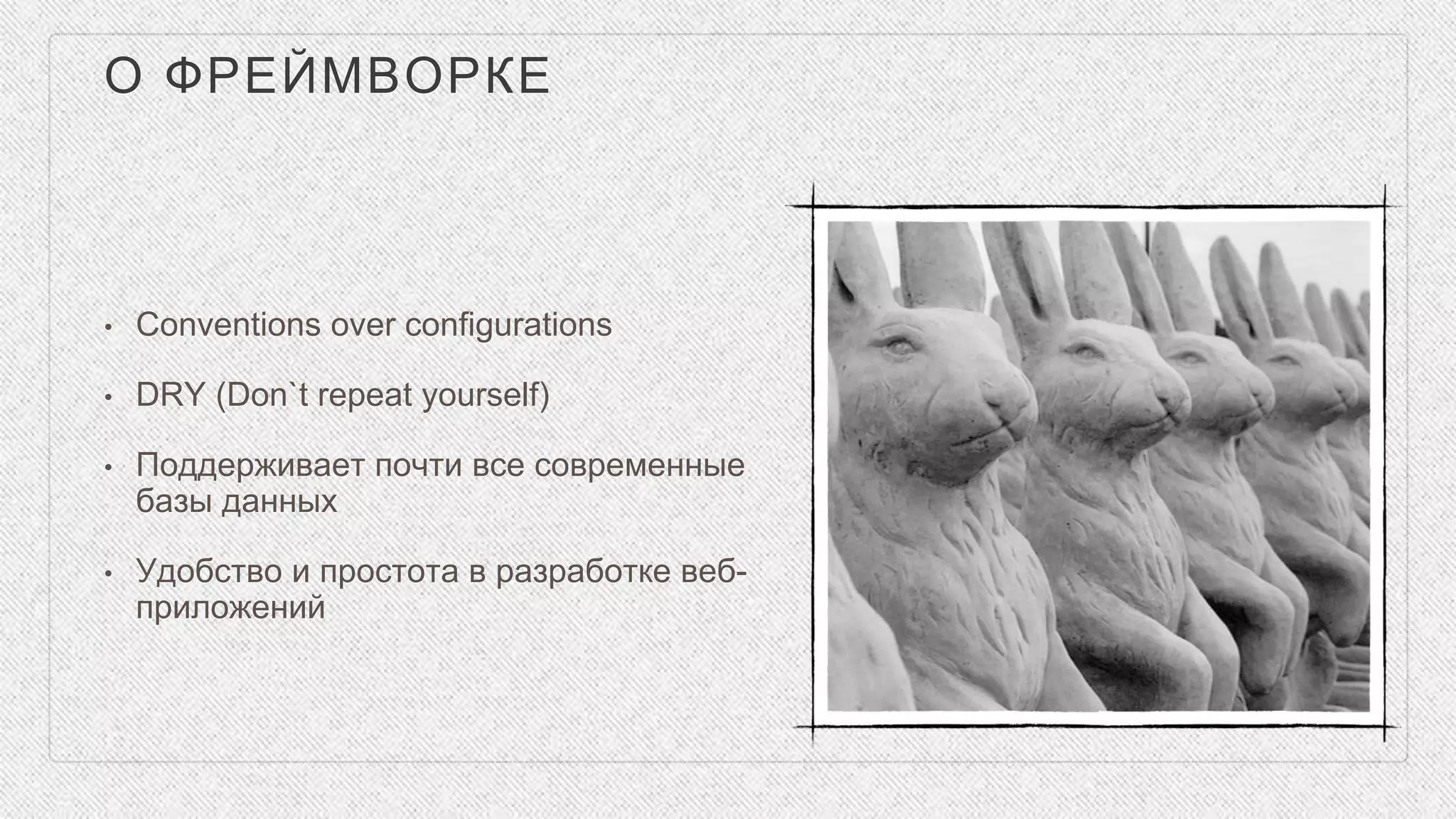 О ФРЕЙМВОРКЕ

• Conventions over configurations

• DRY (Don`t repeat yourself)

• Поддерживает почти все современные базы данных

• Удобство и простота в разработке веб-приложений